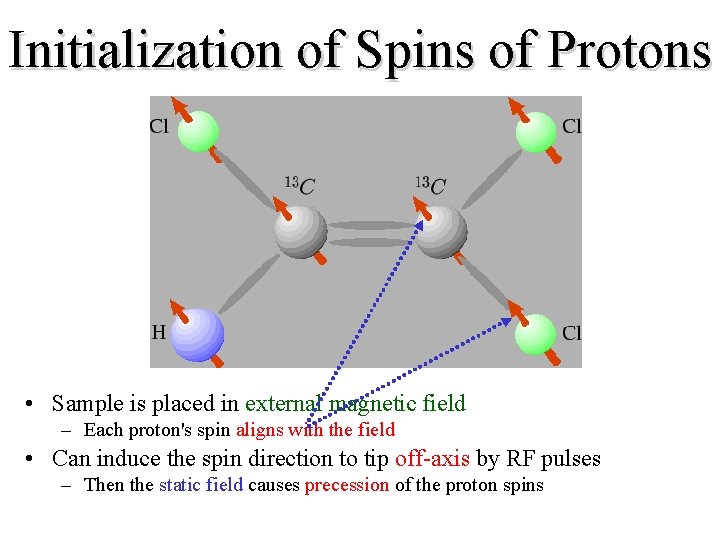 Initialization of Spins of Protons

Cl

Cl

$^{13}C$

$^{13}C$

H

Cl

• Sample is placed in external magnetic field
– Each proton's spin aligns with the field
• Can induce the spin direction to tip off-axis by RF pulses
– Then the static field causes precession of the proton spins